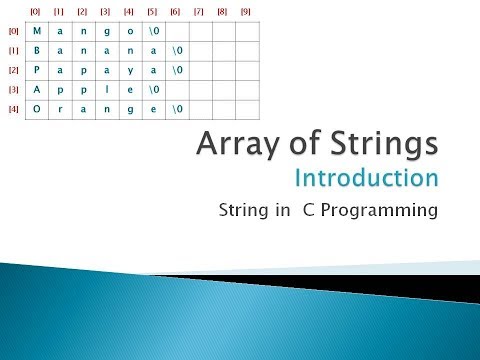 |  | [0] | [1] | [2] | [3] | [4] | [5] | [6] | [7] | [8] | [9] |
|---|---|---|---|---|---|---|---|---|---|---|
| [0] | M | a | n | g | o | \0 |  |  |  |  |
| [1] | B | a | n | a | n | a | \0 |  |  |  |
| [2] | P | a | p | a | y | a | \0 |  |  |  |
| [3] | A | p | p | l | e | \0 |  |  |  |  |
| [4] | O | r | a | n | g | e | \0 |  |  |  |

Array of Strings
Introduction
String in C Programming